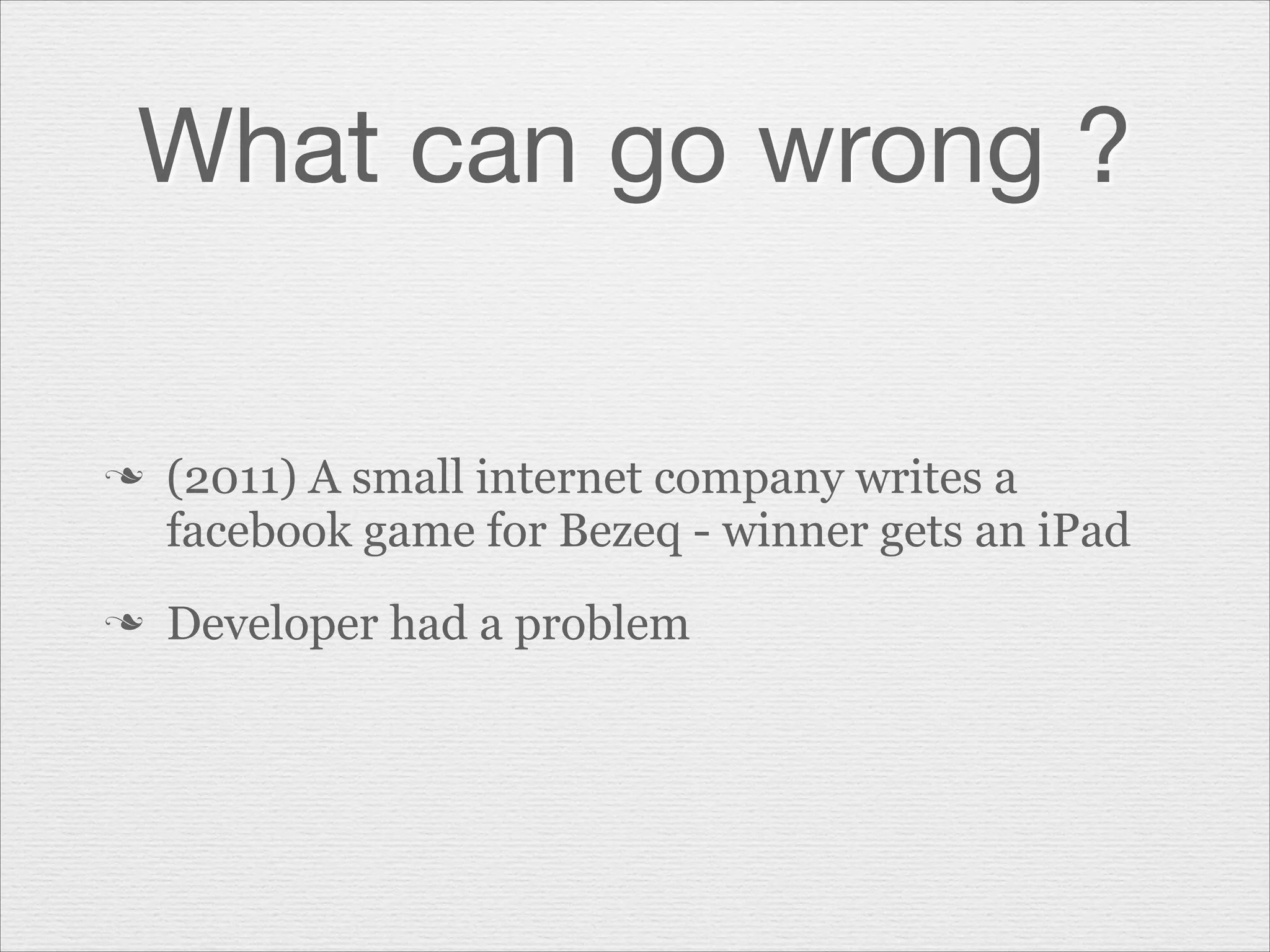 What can go wrong ?

❧ (2011) A small internet company writes a facebook game for Bezeq - winner gets an iPad

❧ Developer had a problem